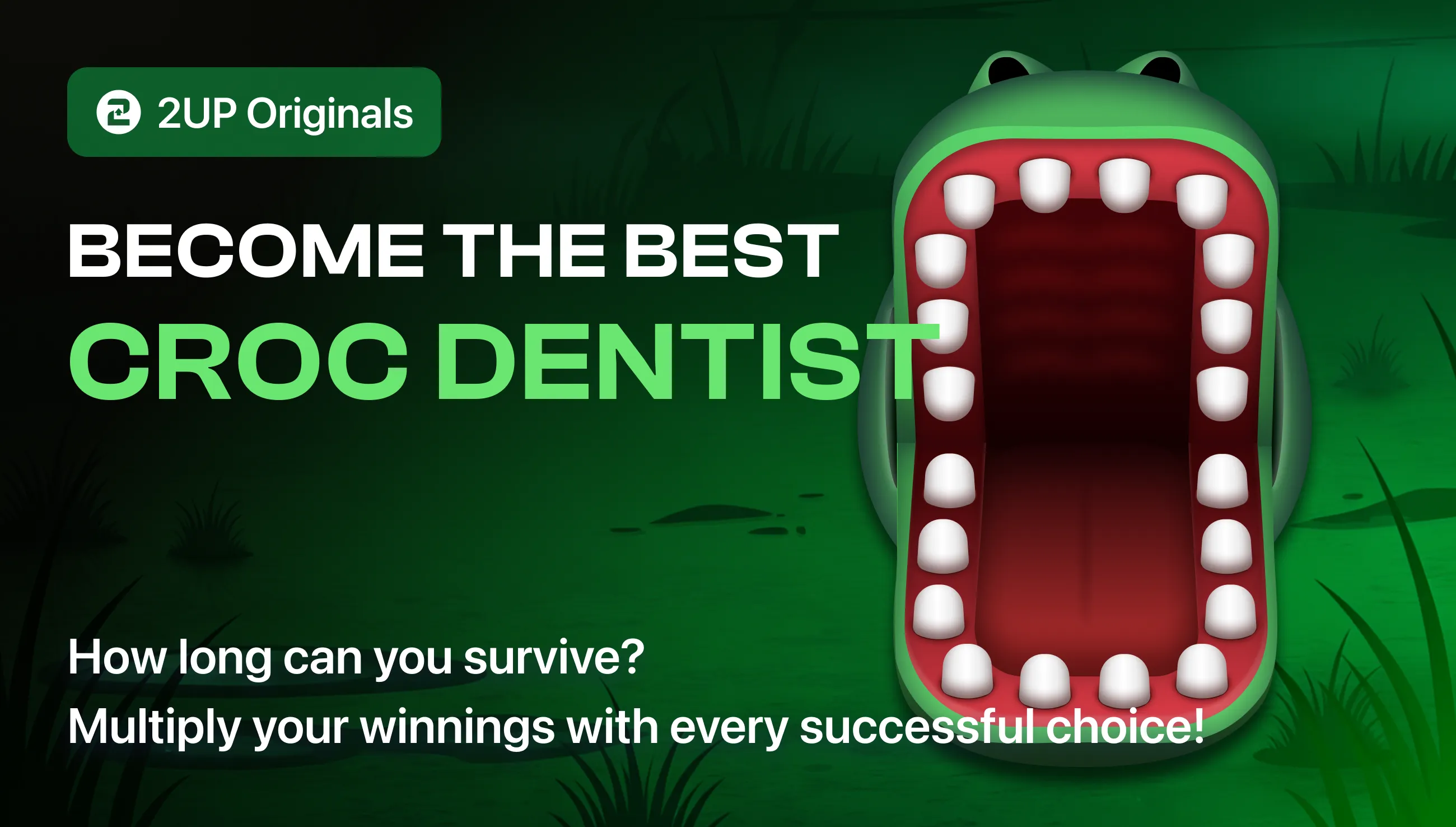 2UP Originals

BECOME THE BEST
CROC DENTIST

How long can you survive?
Multiply your winnings with every successful choice!